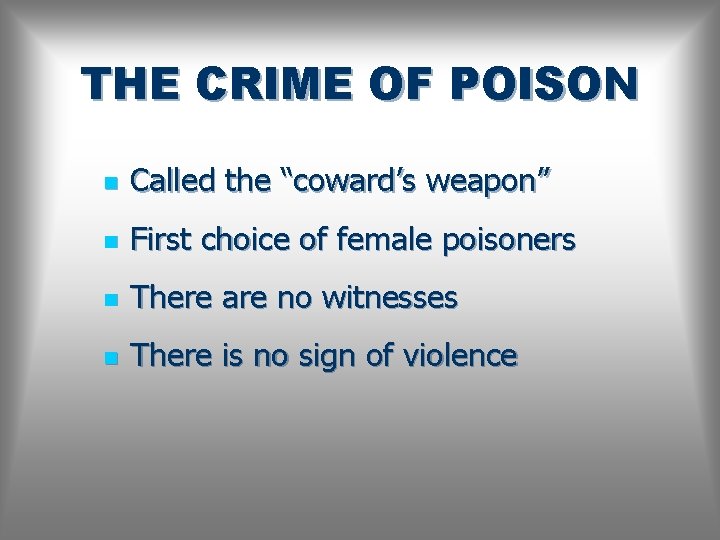 THE CRIME OF POISON

- Called the “coward’s weapon”
- First choice of female poisoners
- There are no witnesses
- There is no sign of violence